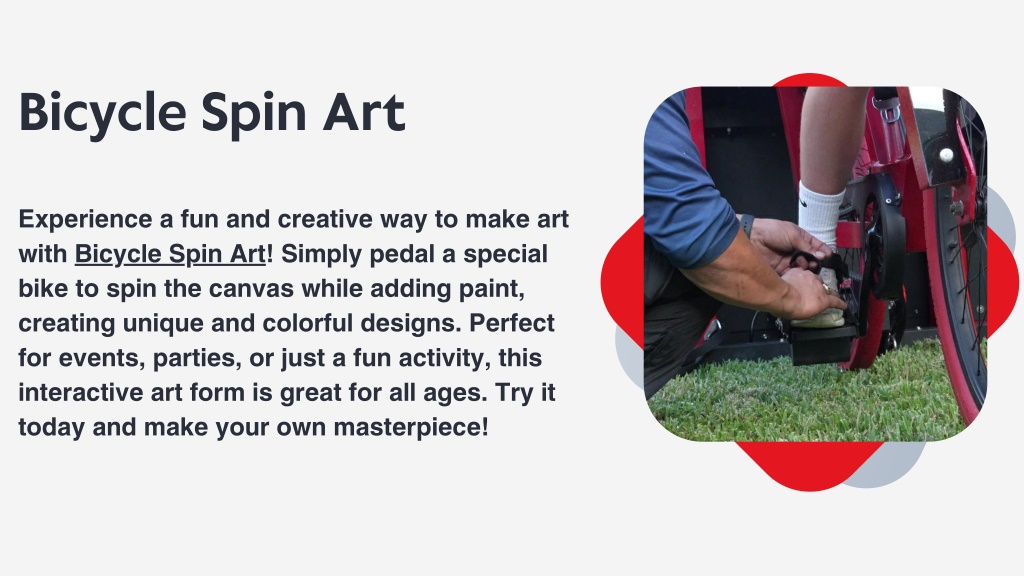 Bicycle Spin Art

Experience a fun and creative way to make art with Bicycle Spin Art! Simply pedal a special bike to spin the canvas while adding paint, creating unique and colorful designs. Perfect for events, parties, or just a fun activity, this interactive art form is great for all ages. Try it today and make your own masterpiece!